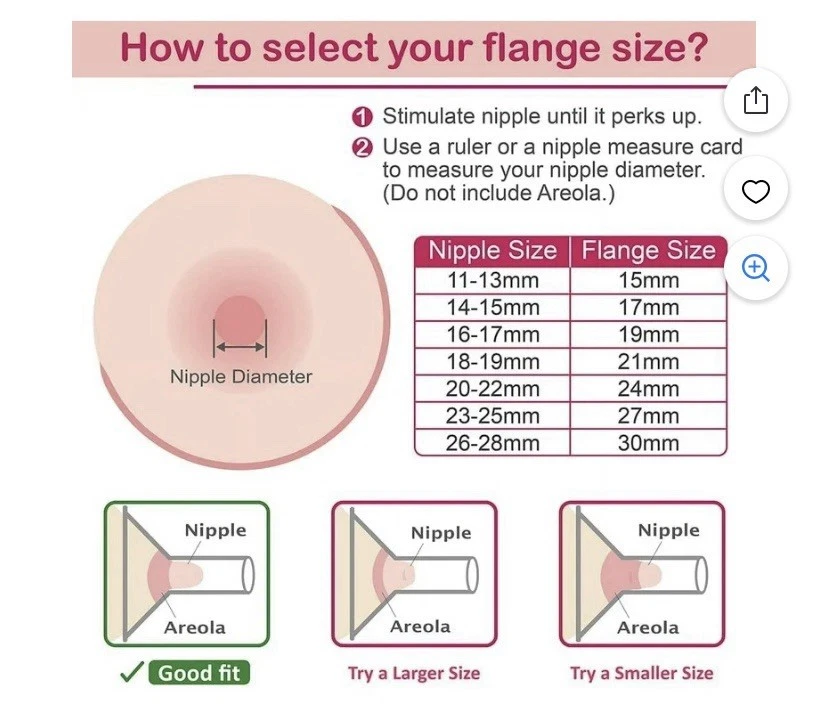 How to select your flange size?

1 Stimulate nipple until it perks up.
2 Use a ruler or a nipple measure card to measure your nipple diameter. (Do not include Areola.)

Nipple Diameter

| Nipple Size | Flange Size |
|---|---|
| 11-13mm | 15mm |
| 14-15mm | 17mm |
| 16-17mm | 19mm |
| 18-19mm | 21mm |
| 20-22mm | 24mm |
| 23-25mm | 27mm |
| 26-28mm | 30mm |

Nipple
Areola
✓ Good fit

Nipple
Areola
Try a Larger Size

Nipple
Areola
Try a Smaller Size